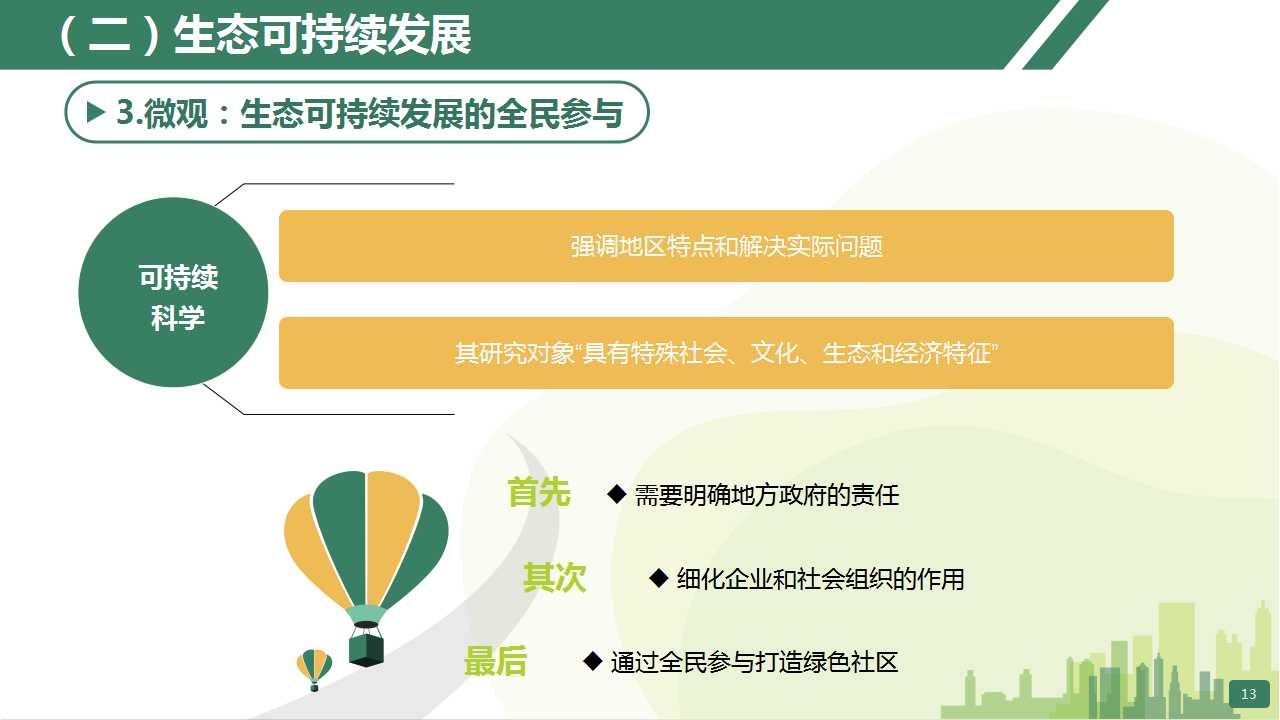 （二）生态可持续发展

▶ 3.微观：生态可持续发展的全民参与

可持续科学

强调地区特点和解决实际问题

其研究对象“具有特殊社会、文化、生态和经济特征”

首先 ◆ 需要明确地方政府的责任

其次 ◆ 细化企业和社会组织的作用

最后 ◆ 通过全民参与打造绿色社区

13